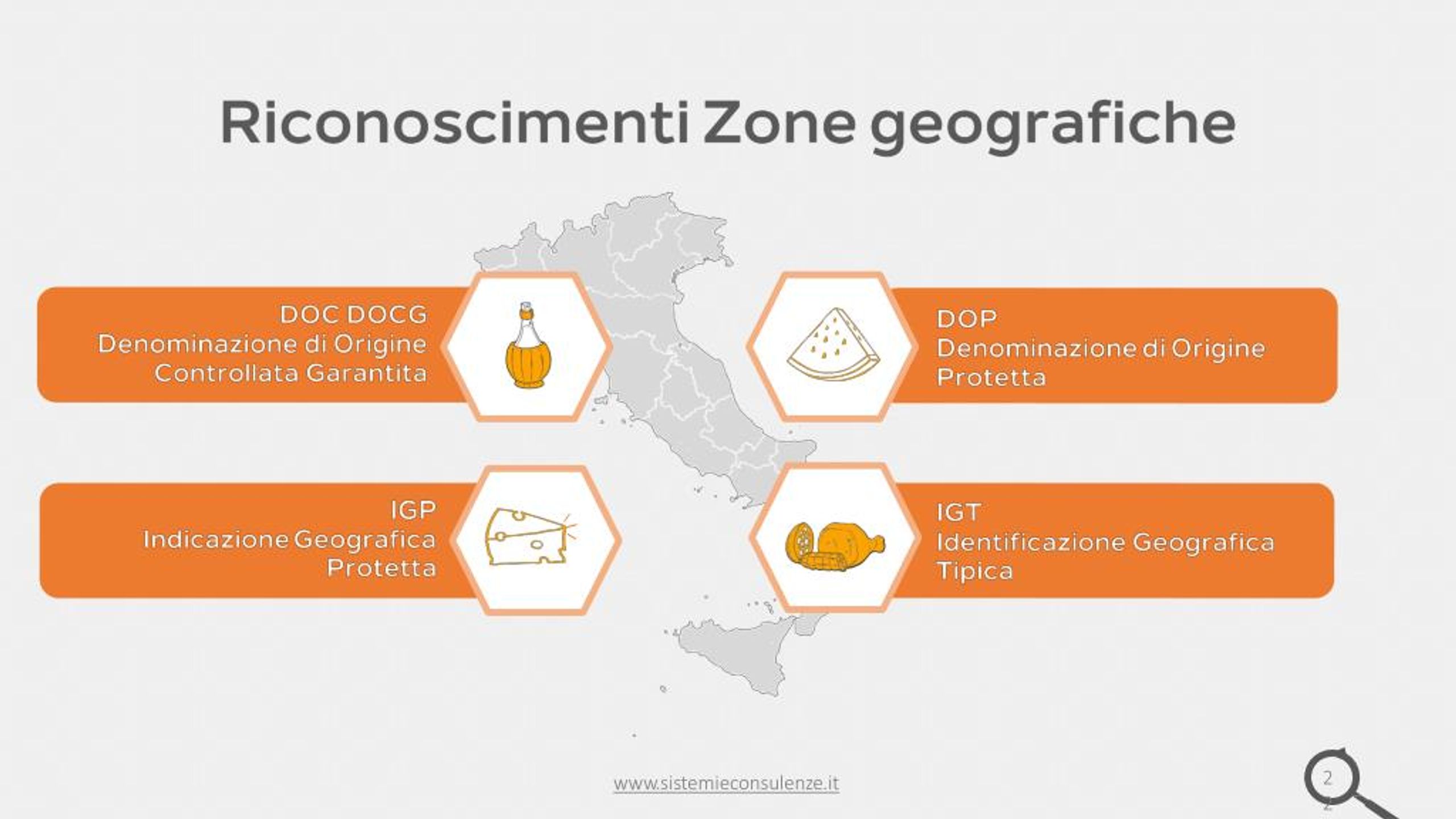 Riconoscimenti Zone geografiche

DOC DOCG
Denominazione di Origine
Controllata Garantita

DOP
Denominazione di Origine
Protetta

IGP
Indicazione Geografica
Protetta

IGT
Identificazione Geografica
Tipica

www.sistemieconsulenze.it

2